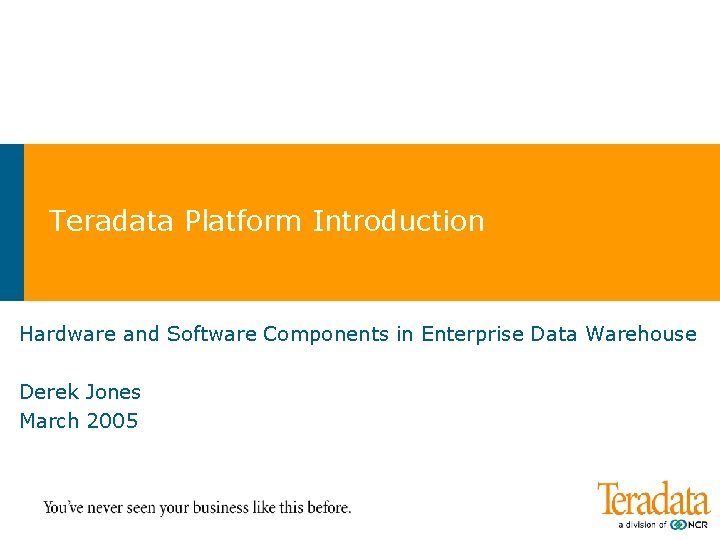 Teradata Platform Introduction

Hardware and Software Components in Enterprise Data Warehouse

Derek Jones
March 2005

You've never seen your business like this before.

Teradata
a division of NCR